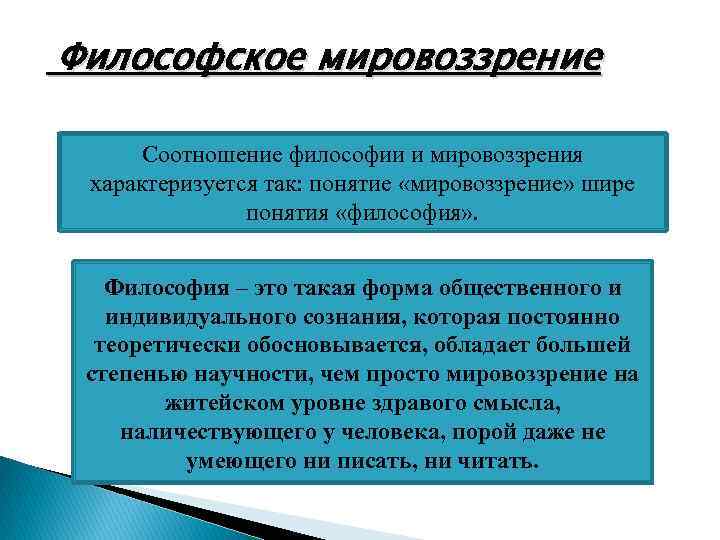 Философское мировоззрение

Соотношение философии и мировоззрения характеризуется так: понятие «мировоззрение» шире понятия «философия».

Философия – это такая форма общественного и индивидуального сознания, которая постоянно теоретически обосновывается, обладает большей степенью научности, чем просто мировоззрение на житейском уровне здравого смысла, наличествующего у человека, порой даже не умеющего ни писать, ни читать.